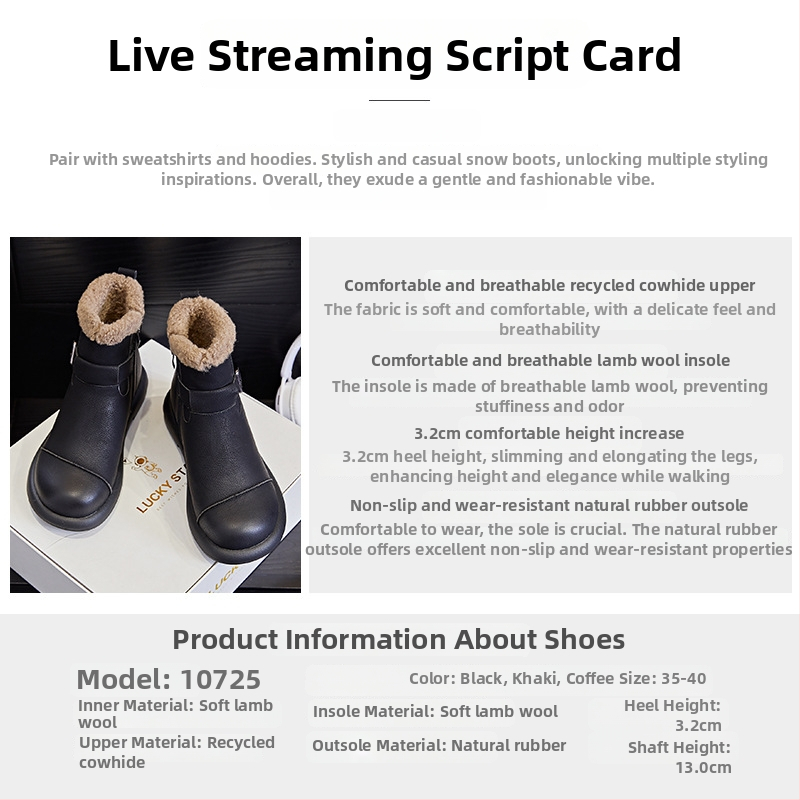 Live Streaming Script Card

Pair with sweatshirts and hoodies. Stylish and casual snow boots, unlocking multiple styling inspirations. Overall, they exude a gentle and fashionable vibe.

LUCKY ST

Comfortable and breathable recycled cowhide upper
The fabric is soft and comfortable, with a delicate feel and breathability

Comfortable and breathable lamb wool insole
The insole is made of breathable lamb wool, preventing stuffiness and odor

3.2cm comfortable height increase
3.2cm heel height, slimming and elongating the legs, enhancing height and elegance while walking

Non-slip and wear-resistant natural rubber outsole
Comfortable to wear, the sole is crucial. The natural rubber outsole offers excellent non-slip and wear-resistant properties

Product Information About Shoes

Model: 10725

Color: Black, Khaki, Coffee Size: 35-40

Inner Material: Soft lamb wool

Insole Material: Soft lamb wool

Heel Height: 3.2cm

Upper Material: Recycled cowhide

Outsole Material: Natural rubber

Shaft Height: 13.0cm